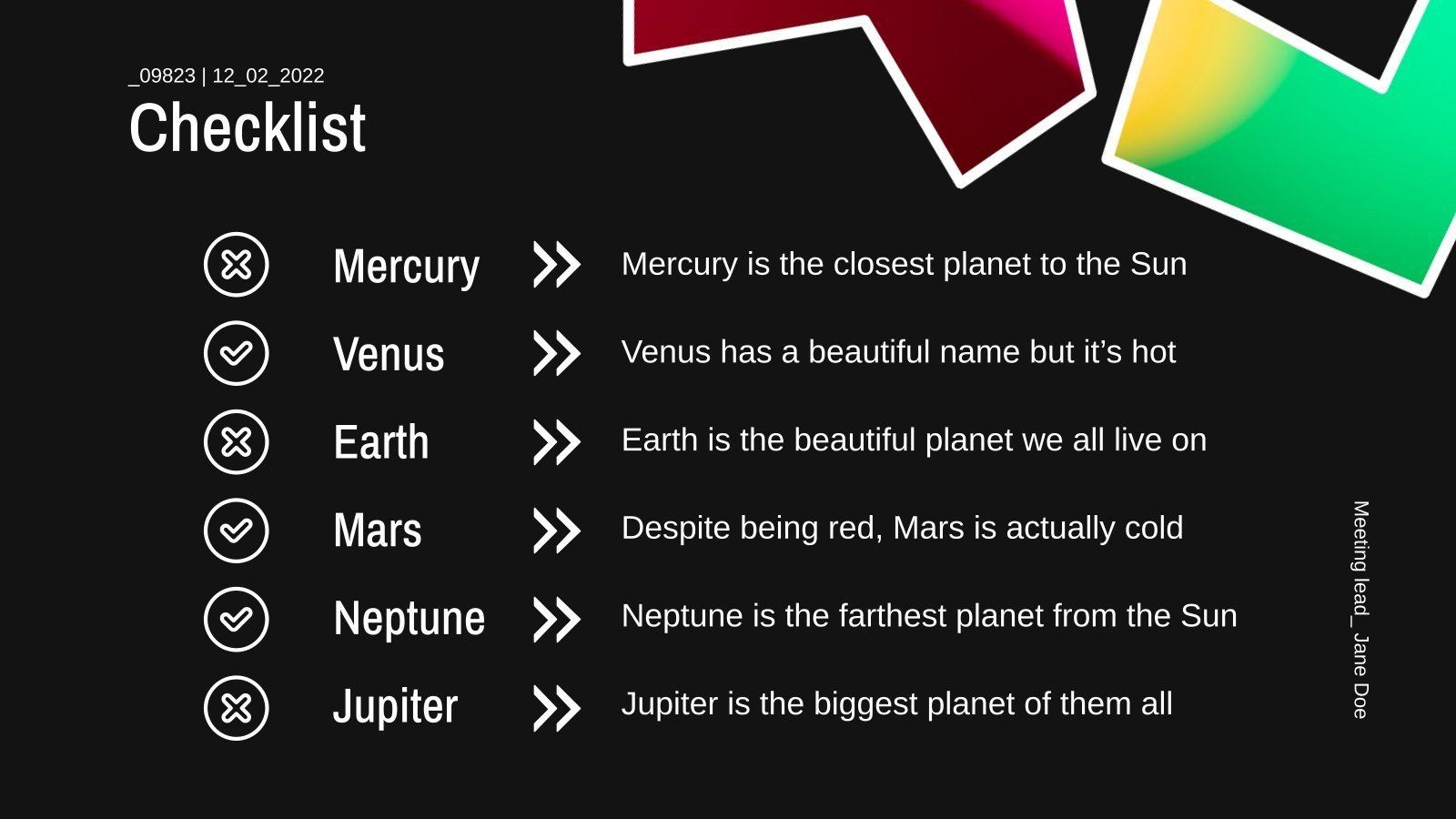 _09823 | 12_02_2022

Checklist

Mercury
Mercury is the closest planet to the Sun

Venus
Venus has a beautiful name but it’s hot

Earth
Earth is the beautiful planet we all live on

Mars
Despite being red, Mars is actually cold

Neptune
Neptune is the farthest planet from the Sun

Jupiter
Jupiter is the biggest planet of them all

Meeting lead_ Jane Doe